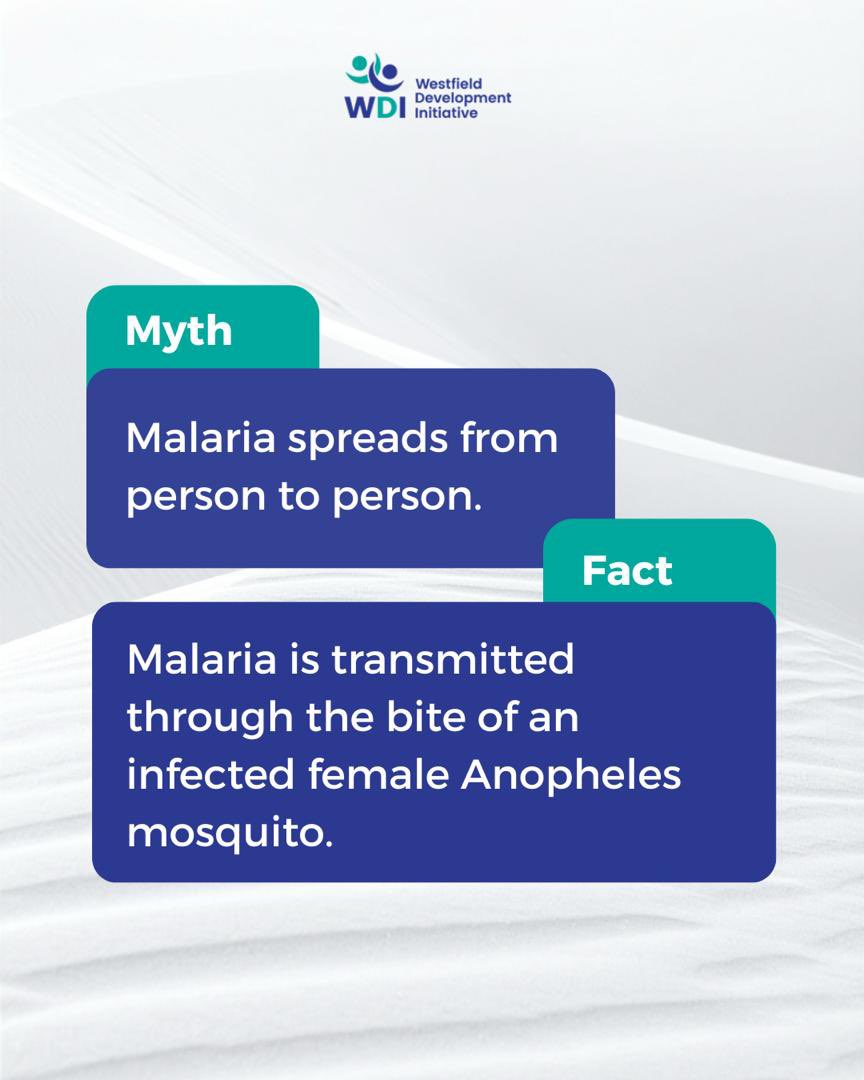 WDI Westfield Development Initiative

Myth

Malaria spreads from person to person.

Fact

Malaria is transmitted through the bite of an infected female Anopheles mosquito.